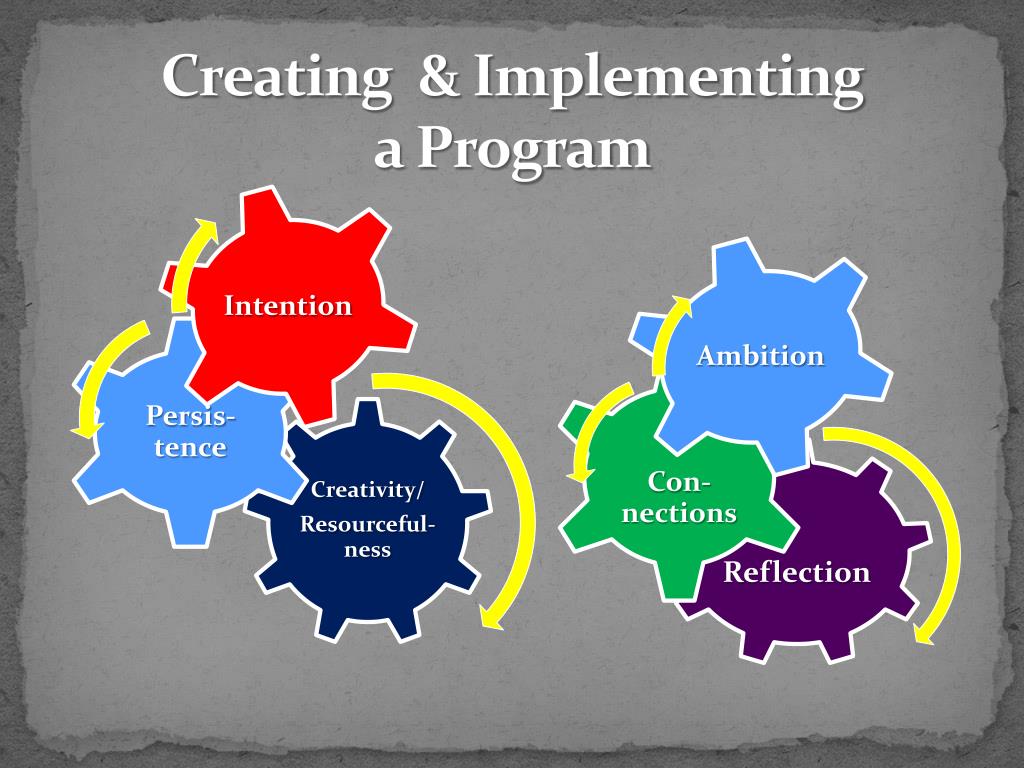 Creating & Implementing a Program

Intention

Persistence

Creativity/ Resourcefulness

Ambition

Connections

Reflection